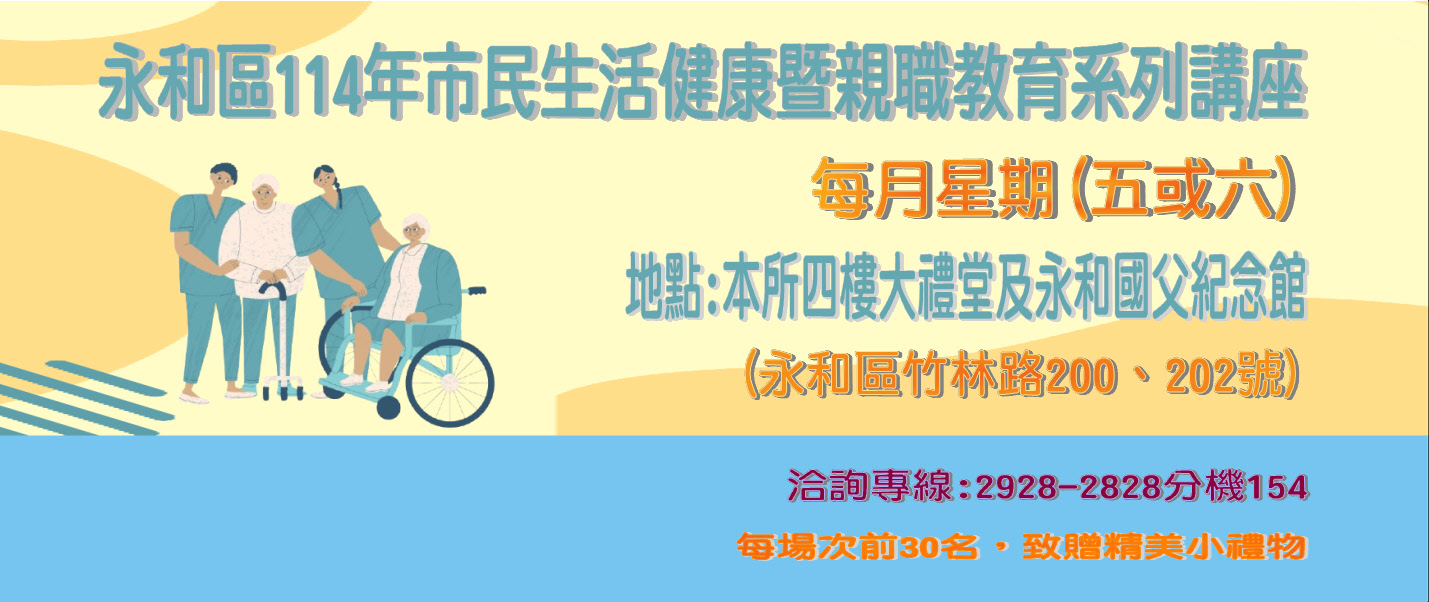 永和區114年市民生活健康暨親職教育系列講座

每月星期(五或六)

地點:本所四樓大禮堂及永和國父紀念館

(永和區竹林路200、202號)

洽詢專線:2928-2828分機154

每場次前30名，致贈精美小禮物